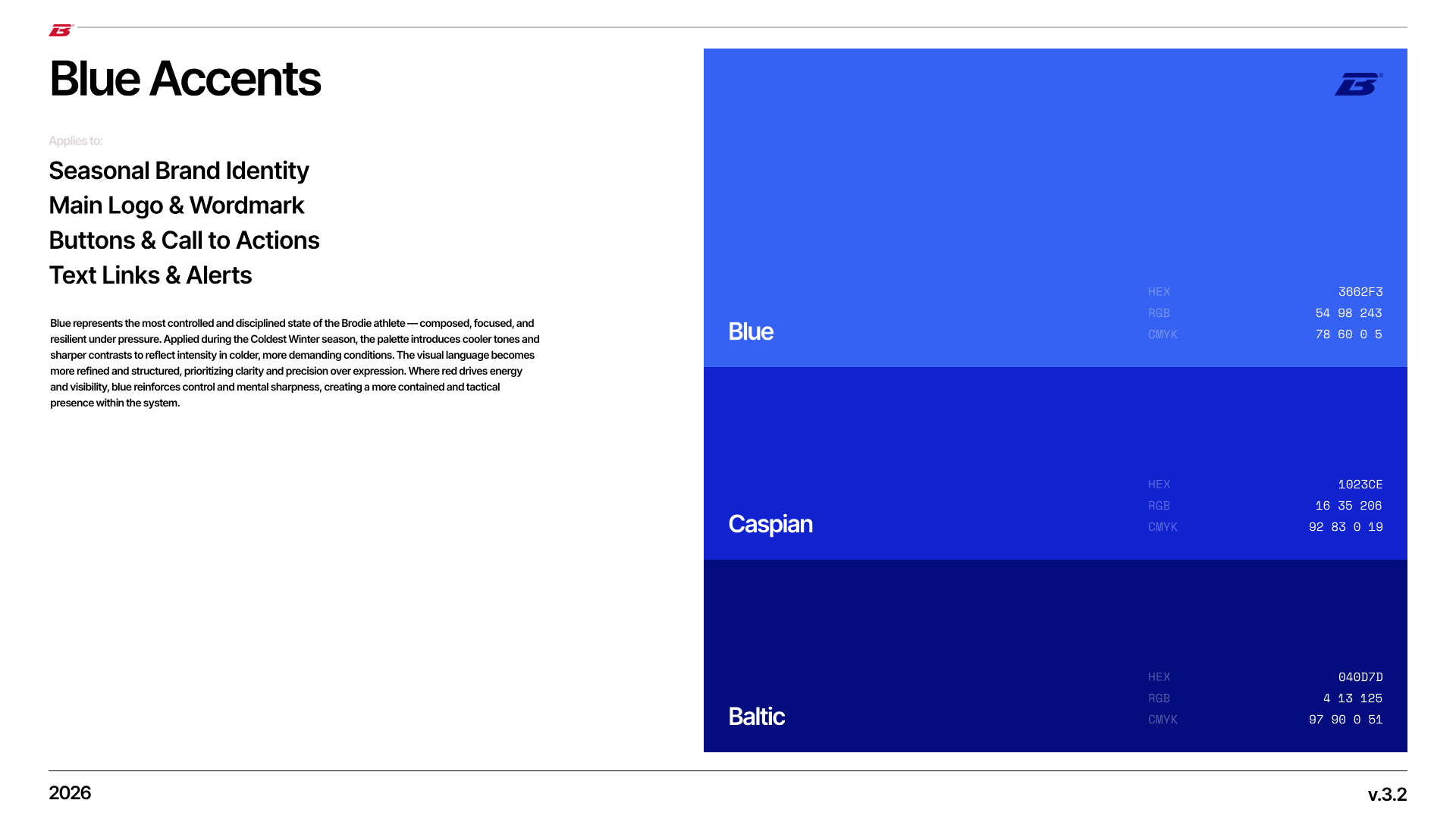 Blue Accents

Applies to:

Seasonal Brand Identity
Main Logo & Wordmark
Buttons & Call to Actions
Text Links & Alerts

Blue represents the most controlled and disciplined state of the Brodie athlete — composed, focused, and resilient under pressure. Applied during the Coldest Winter season, the palette introduces cooler tones and sharper contrasts to reflect intensity in colder, more demanding conditions. The visual language becomes more refined and structured, prioritizing clarity and precision over expression. Where red drives energy and visibility, blue reinforces control and mental sharpness, creating a more contained and tactical presence within the system.

Blue
HEX 3662F3
RGB 54 98 243
CMYK 78 60 0 5

Caspian
HEX 1023CE
RGB 16 35 206
CMYK 92 83 0 19

Baltic
HEX 040D7D
RGB 4 13 125
CMYK 97 90 0 51

2026
v.3.2